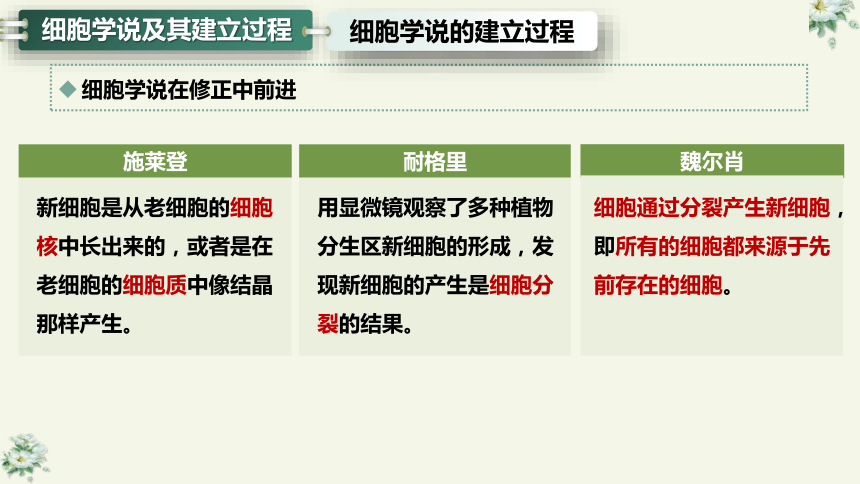 细胞学说及其建立过程

细胞学说的建立过程

◆ 细胞学说在修正中前进

施莱登

新细胞是从老细胞的细胞核中长出来的，或者是在老细胞的细胞质中像结晶那样产生。

耐格里

用显微镜观察了多种植物分生区新细胞的形成，发现新细胞的产生是细胞分裂的结果。

魏尔肖

细胞通过分裂产生新细胞，即所有的细胞都来源于先前存在的细胞。